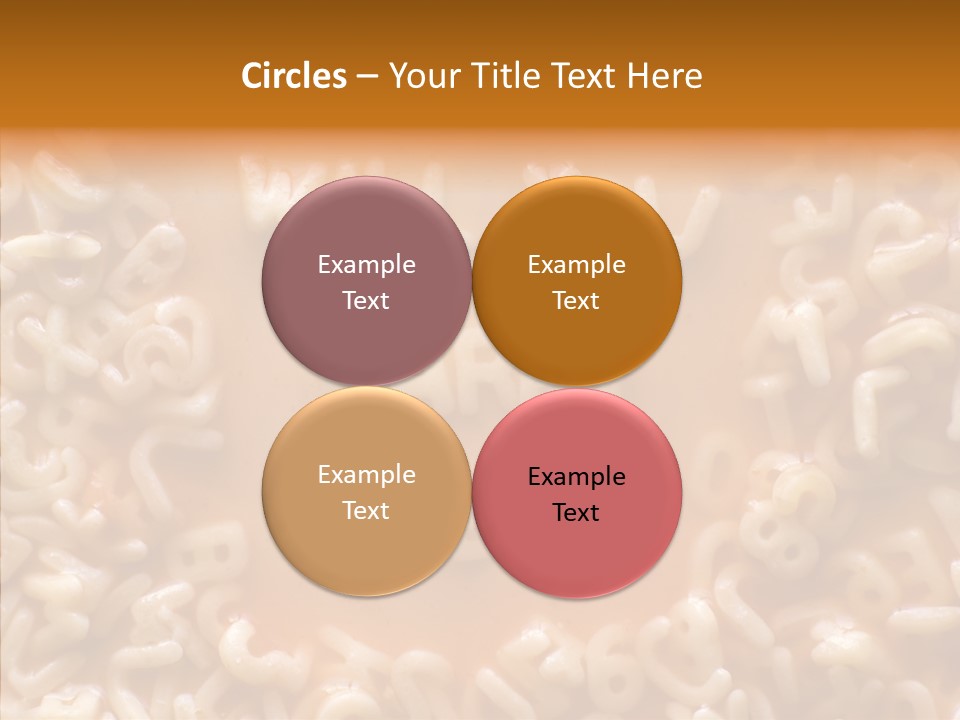 Circles – Your Title Text Here

Example Text

Example Text

Example Text

Example Text